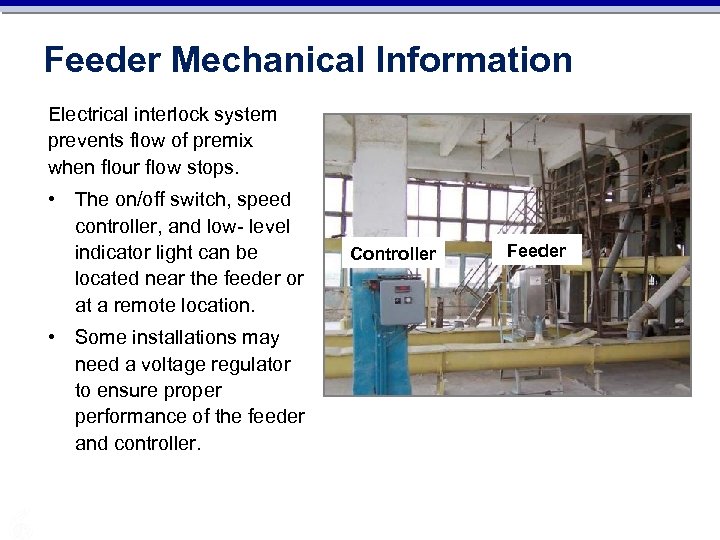 Feeder Mechanical Information

Electrical interlock system prevents flow of premix when flour flow stops.

• The on/off switch, speed controller, and low- level indicator light can be located near the feeder or at a remote location.

• Some installations may need a voltage regulator to ensure proper performance of the feeder and controller.

Controller

Feeder